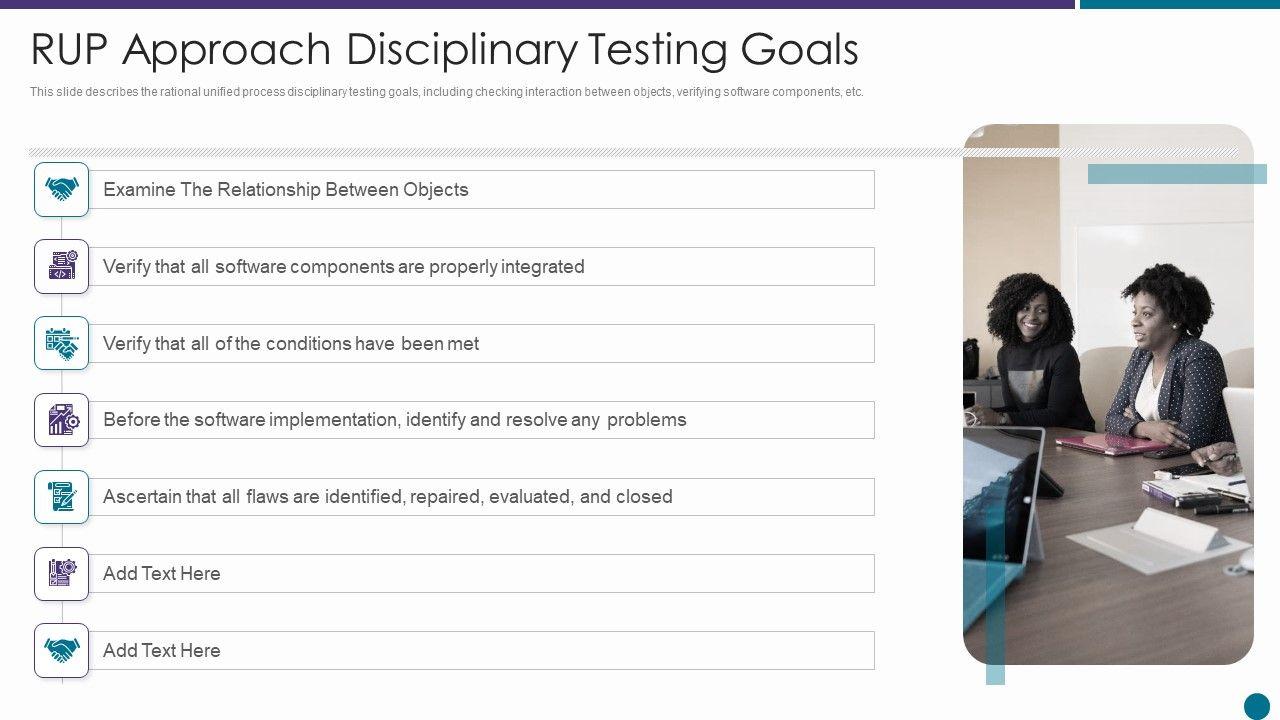 RUP Approach Disciplinary Testing Goals

This slide describes the rational unified process disciplinary testing goals, including checking interaction between objects, verifying software components, etc.

Examine The Relationship Between Objects

Verify that all software components are properly integrated

Verify that all of the conditions have been met

Before the software implementation, identify and resolve any problems

Ascertain that all flaws are identified, repaired, evaluated, and closed

Add Text Here

Add Text Here